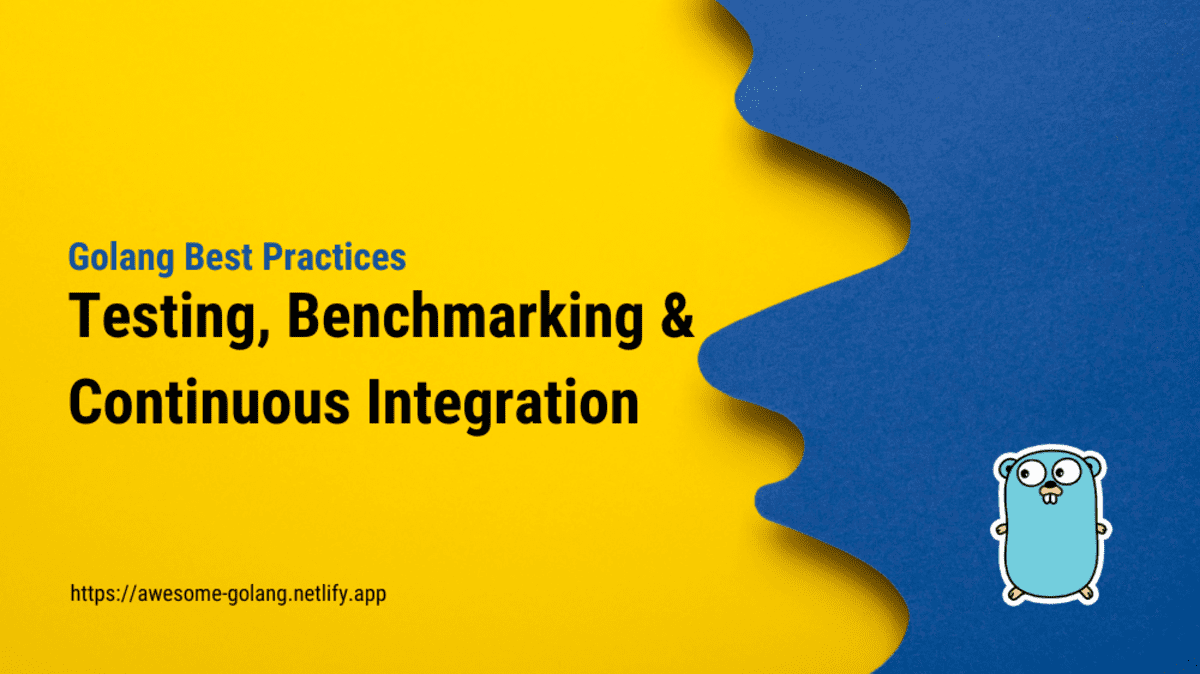 Golang Best Practices

Testing, Benchmarking & Continuous Integration

https://awesome-golang.netlify.app